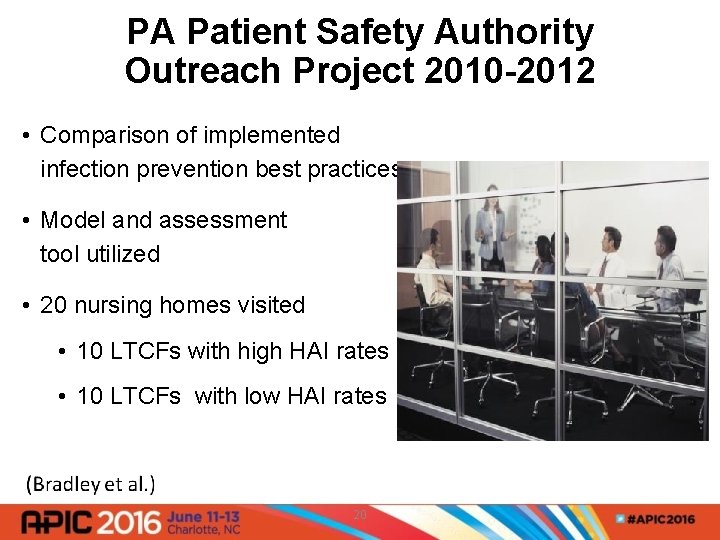 PA Patient Safety Authority Outreach Project 2010-2012

• Comparison of implemented infection prevention best practices

• Model and assessment tool utilized

• 20 nursing homes visited

• 10 LTCFs with high HAI rates

• 10 LTCFs with low HAI rates

(Bradley et al.)

APIC 2016 June 11-13 Charlotte, NC

20

#APIC2016